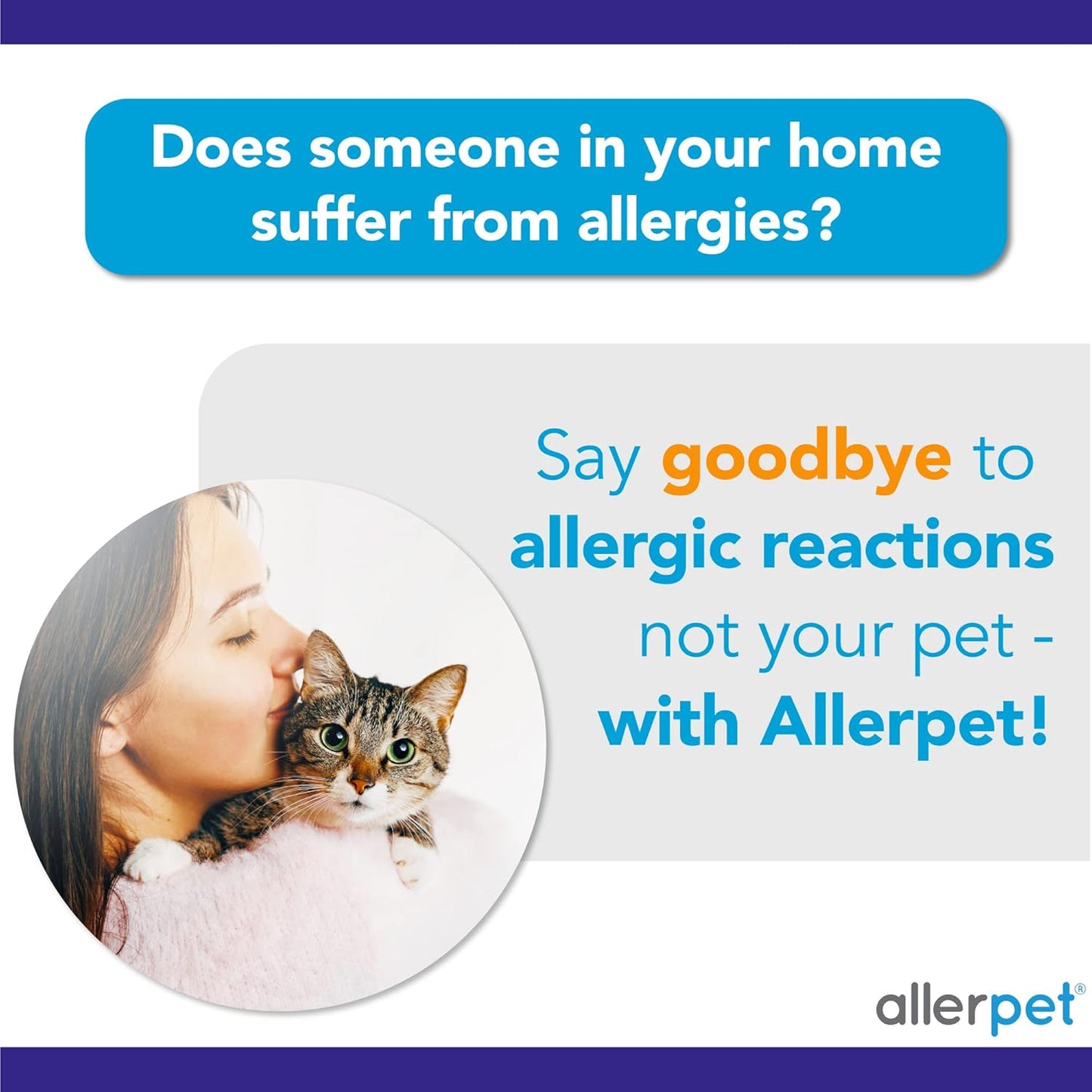 Does someone in your home suffer from allergies?

Say goodbye to allergic reactions not your pet - with Allerpet!

allerpet®